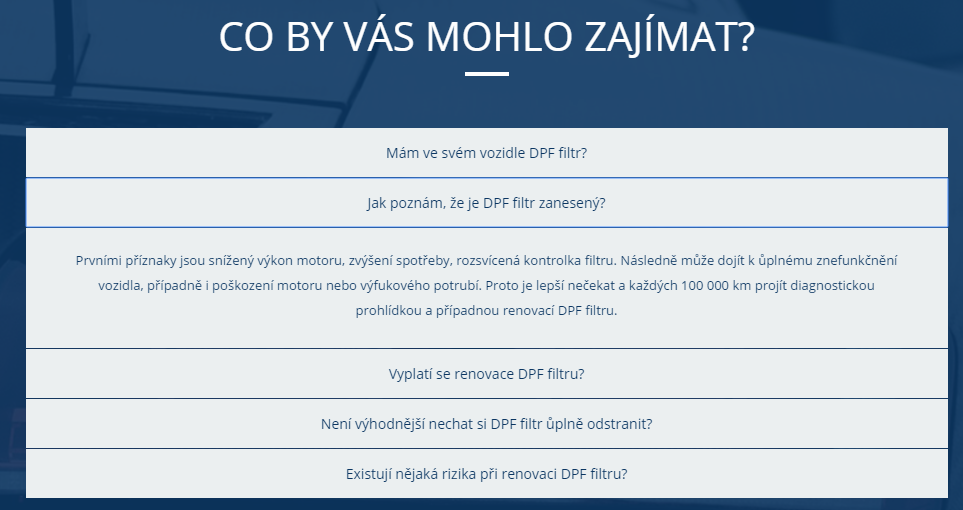 CO BY VÁS MOHLO ZAJÍMAT?

Mám ve svém vozidle DPF filtr?

Jak poznám, že je DPF filtr zanesený?

Prvními příznaky jsou snížený výkon motoru, zvýšení spotřeby, rozsvícená kontrolka filtru. Následně může dojít k úplnému znefunkčnění vozidla, případně i poškození motoru nebo výfukového potrubí. Proto je lepší nečekat a každých 100 000 km projít diagnostickou prohlídkou a případnou renovací DPF filtru.

Vyplatí se renovace DPF filtru?

Není výhodnější nechat si DPF filtr úplně odstranit?

Existují nějaká rizika při renovaci DPF filtru?